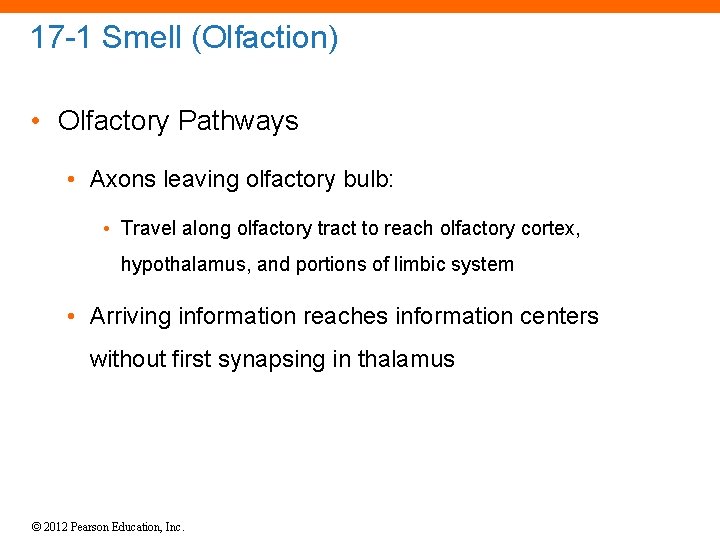 17-1 Smell (Olfaction)

• Olfactory Pathways

• Axons leaving olfactory bulb:

• Travel along olfactory tract to reach olfactory cortex, hypothalamus, and portions of limbic system

• Arriving information reaches information centers without first synapsing in thalamus

© 2012 Pearson Education, Inc.